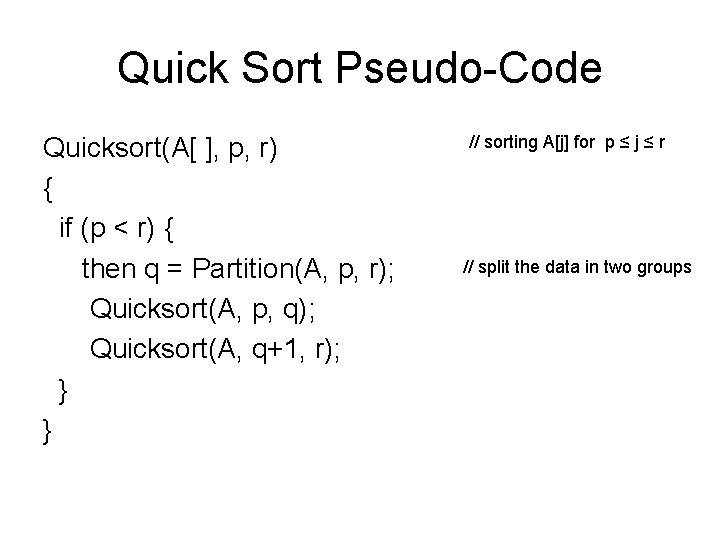 Quick Sort Pseudo-Code

Quicksort(A[ ], p, r)        // sorting A[j] for p ≤ j ≤ r
{
if (p < r) {
then q = Partition(A, p, r);        // split the data in two groups
Quicksort(A, p, q);
Quicksort(A, q+1, r);
}
}